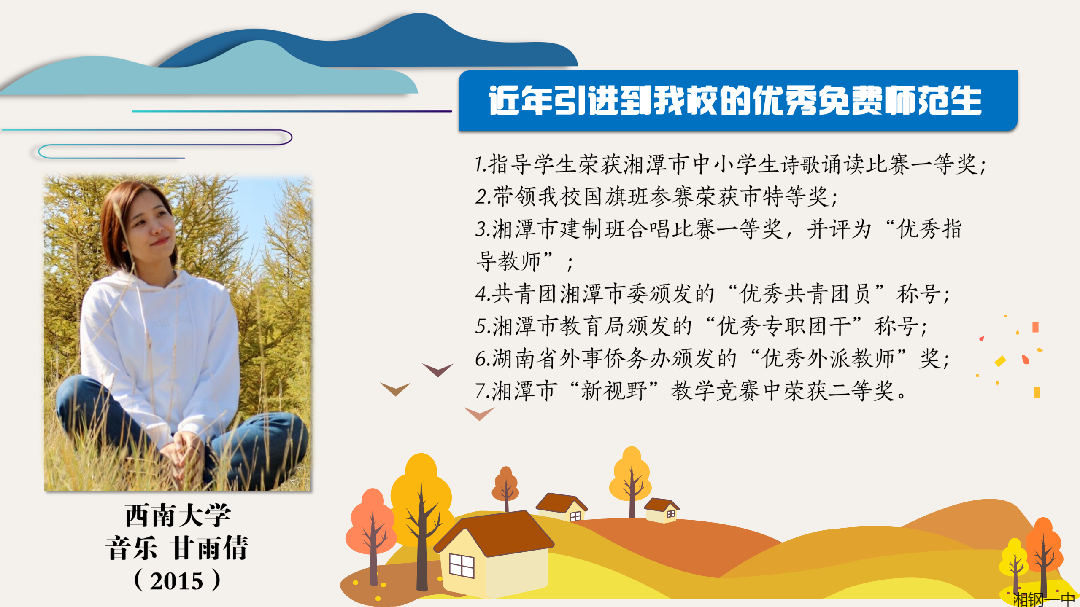 近年引进到我校的优秀免费师范生

1.指导学生荣获湘潭市中小学生诗歌诵读比赛一等奖；
2.带领我校国旗班参赛荣获市特等奖；
3.湘潭市建制班合唱比赛一等奖，并评为“优秀指导教师”；
4.共青团湘潭市委颁发的“优秀共青团员”称号；
5.湘潭市教育局颁发的“优秀专职团干”称号；
6.湖南省外事侨务办颁发的“优秀外派教师”奖；
7.湘潭市“新视野”教学竞赛中荣获二等奖。

西南大学
音乐 甘雨倩
（2015）

湘钢一中